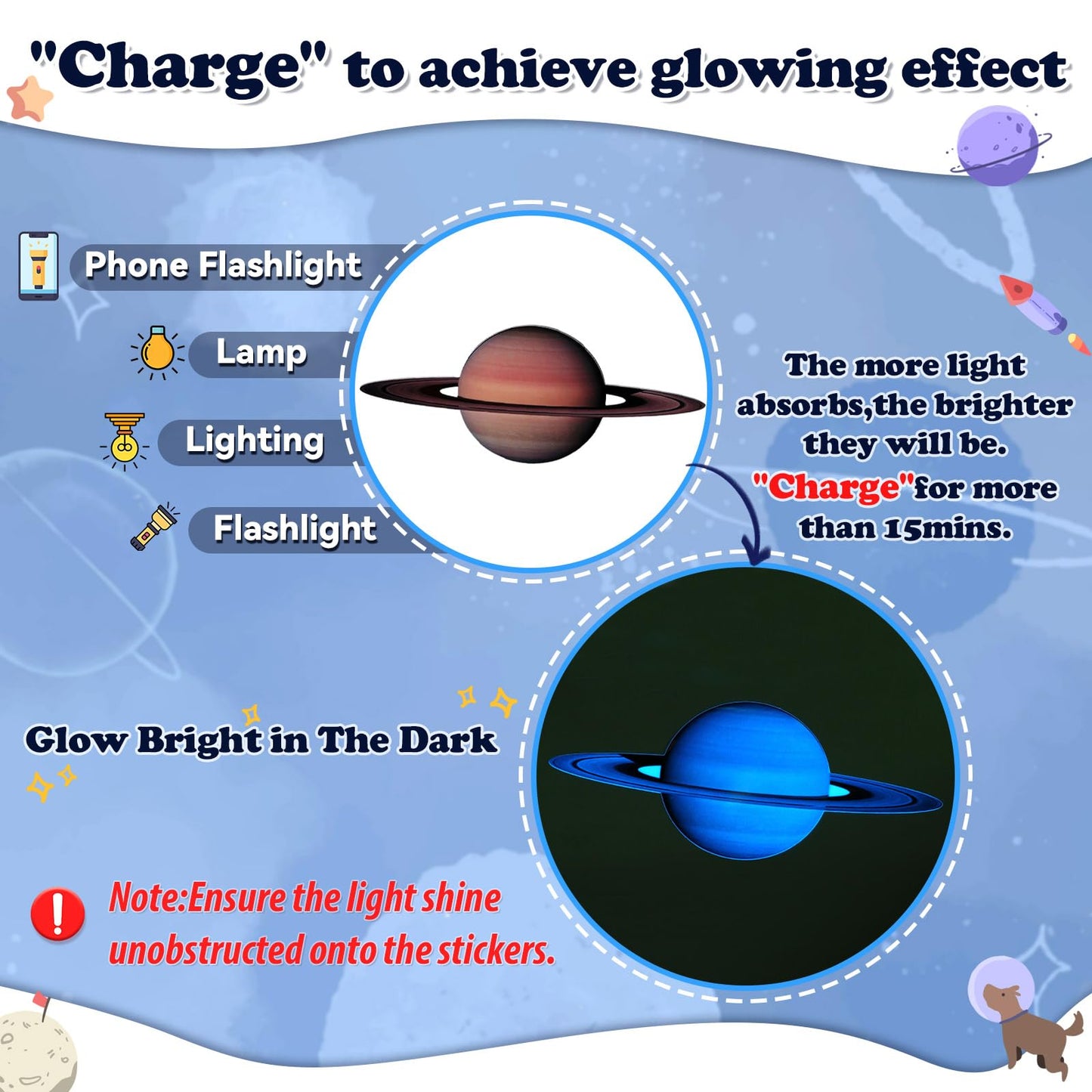 "Charge" to achieve glowing effect

Phone Flashlight

Lamp

Lighting

Flashlight

The more light absorbs,the brighter they will be. "Charge"for more than 15mins.

Glow Bright in The Dark

Note:Ensure the light shine unobstructed onto the stickers.